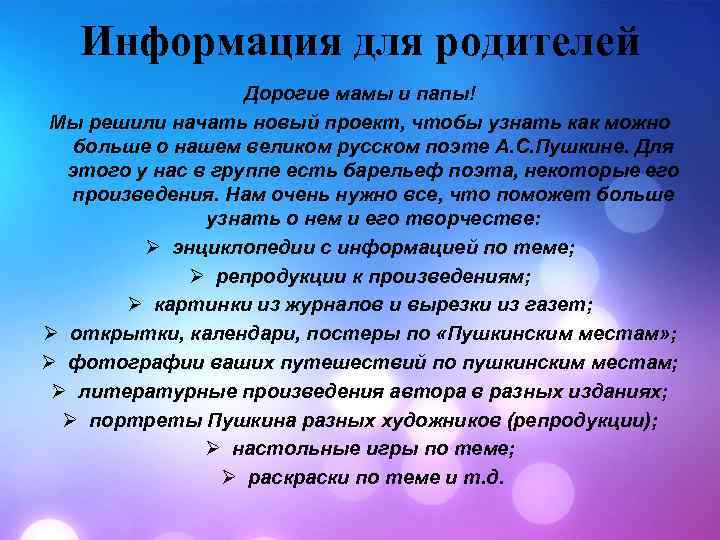 Информация для родителей

Дорогие мамы и папы!

Мы решили начать новый проект, чтобы узнать как можно больше о нашем великом русском поэте А.С.Пушкине. Для этого у нас в группе есть барельеф поэта, некоторые его произведения. Нам очень нужно все, что поможет больше узнать о нем и его творчестве:

➢ энциклопедии с информацией по теме;
➢ репродукции к произведениям;
➢ картинки из журналов и вырезки из газет;
➢ открытки, календари, постеры по «Пушкинским местам»;
➢ фотографии ваших путешествий по пушкинским местам;
➢ литературные произведения автора в разных изданиях;
➢ портреты Пушкина разных художников (репродукции);
➢ настольные игры по теме;
➢ раскраски по теме и т.д.